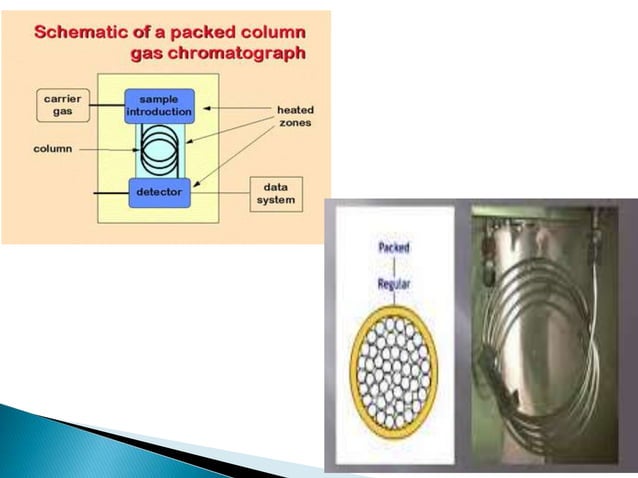 Schematic of a packed column gas chromatograph

carrier gas

sample introduction

heated zones

column

detector

data system

Packed

Regular